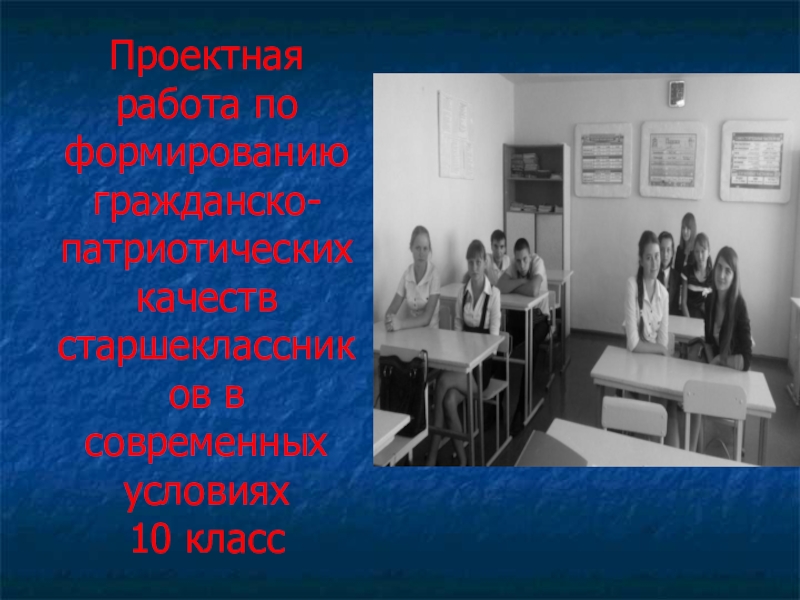 Проектная работа по формированию гражданско-патриотических качеств старшеклассников в современных условиях
10 класс